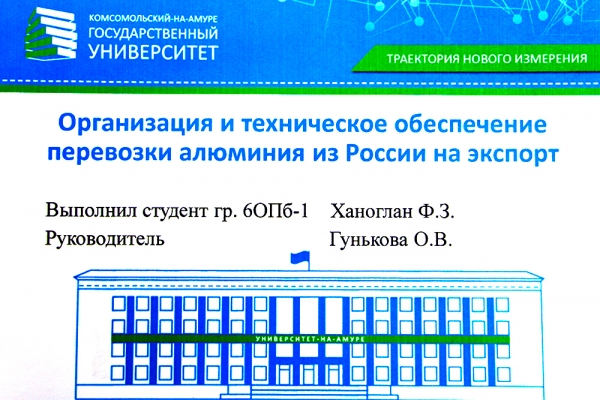 КОМСОМОЛЬСКИЙ-НА-АМУРЕ
ГОСУДАРСТВЕННЫЙ
УНИВЕРСИТЕТ

ТРАЕКТОРИЯ НОВОГО ИЗМЕРЕНИЯ

Организация и техническое обеспечение перевозки алюминия из России на экспорт

Выполнил студент гр. 6ОПб-1 Ханоглан Ф.З.
Руководитель Гунькова О.В.

УНИВЕРСИТЕТ-НА-АМУРЕ